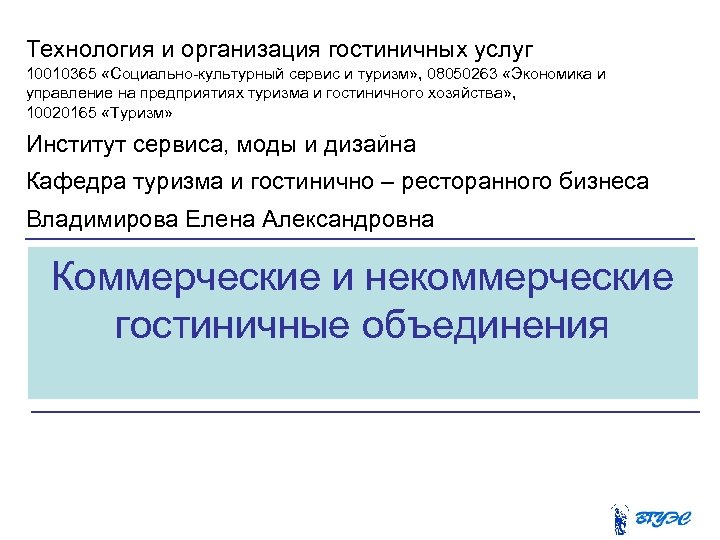 Технология и организация гостиничных услуг
10010365 «Социально-культурный сервис и туризм», 08050263 «Экономика и управление на предприятиях туризма и гостиничного хозяйства», 10020165 «Туризм»

Институт сервиса, моды и дизайна

Кафедра туризма и гостинично – ресторанного бизнеса

Владимирова Елена Александровна

Коммерческие и некоммерческие гостиничные объединения

ВГУЭС